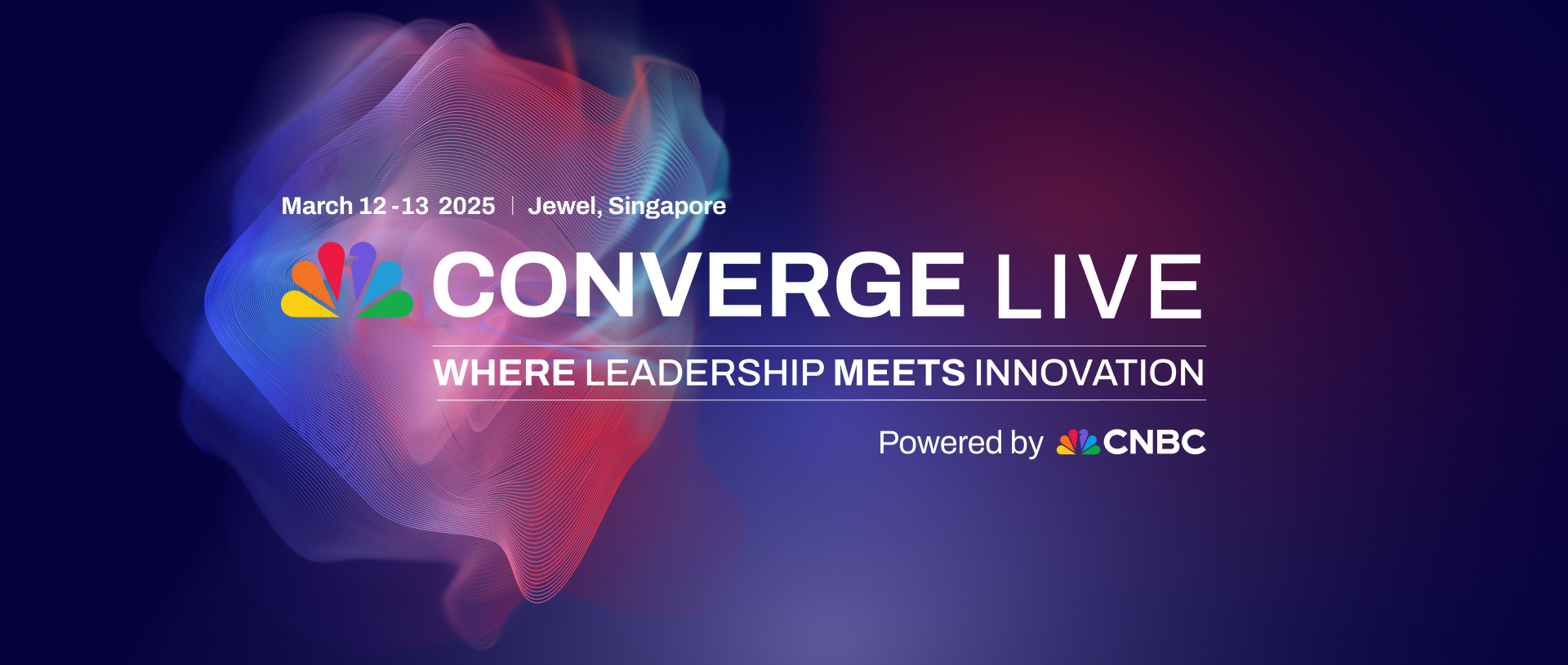 March 12 -13 2025 | Jewel, Singapore

CONVERGE LIVE

WHERE LEADERSHIP MEETS INNOVATION

Powered by CNBC